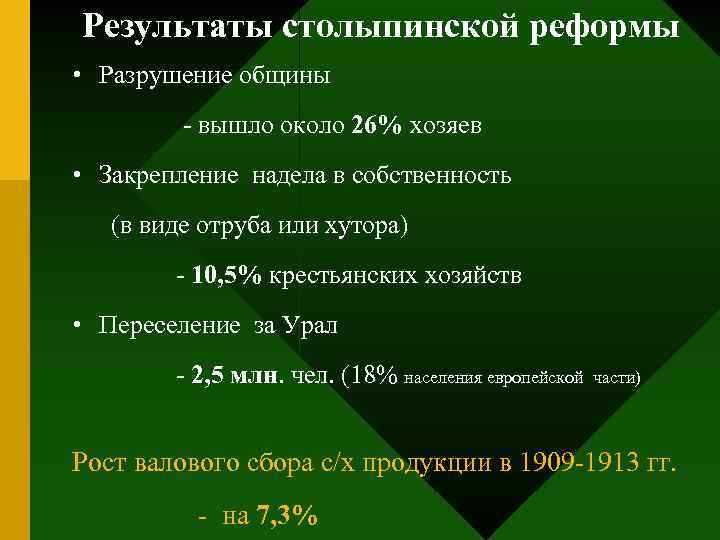 Результаты столыпинской реформы

• Разрушение общины

- вышло около 26% хозяев

• Закрепление надела в собственность

(в виде отруба или хутора)

- 10,5% крестьянских хозяйств

• Переселение за Урал

- 2,5 млн. чел. (18% населения европейской части)

Рост валового сбора с/х продукции в 1909-1913 гг.

- на 7,3%